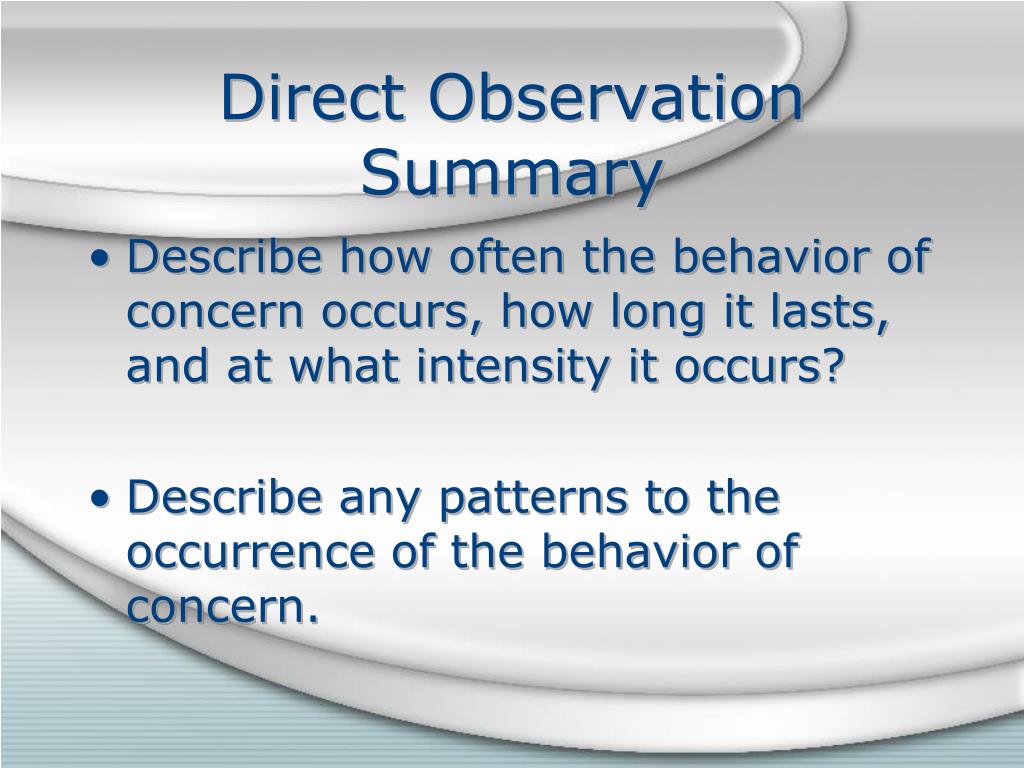 Direct Observation Summary

• Describe how often the behavior of concern occurs, how long it lasts, and at what intensity it occurs?

• Describe any patterns to the occurrence of the behavior of concern.